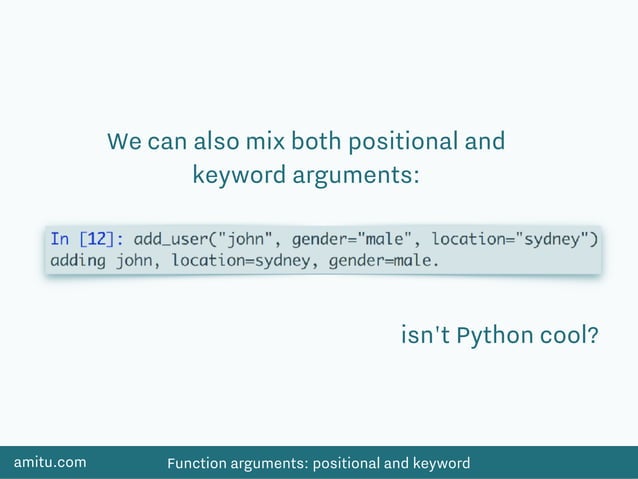 We can also mix both positional and keyword arguments:

In [12]: add_user("john", gender="male", location="sydney")
adding john, location=sydney, gender=male.

isn't Python cool?

amitu.com

Function arguments: positional and keyword